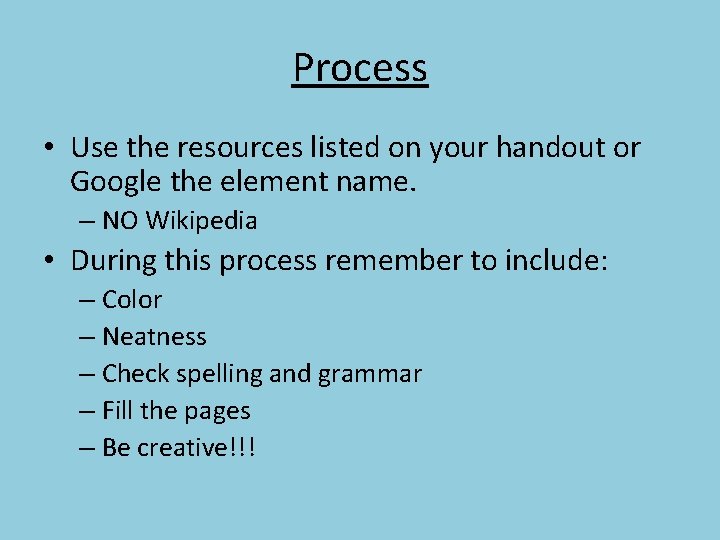 Process

• Use the resources listed on your handout or Google the element name.
  – NO Wikipedia
• During this process remember to include:
  – Color
  – Neatness
  – Check spelling and grammar
  – Fill the pages
  – Be creative!!!